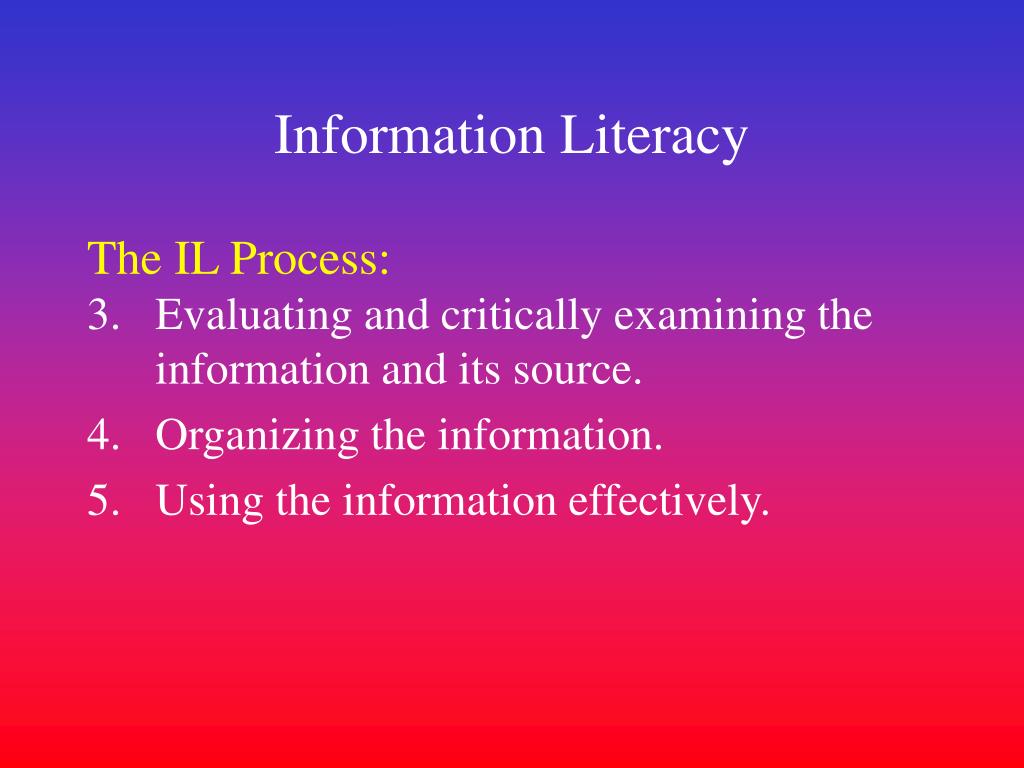 Information Literacy

The IL Process:

3. Evaluating and critically examining the information and its source.
4. Organizing the information.
5. Using the information effectively.